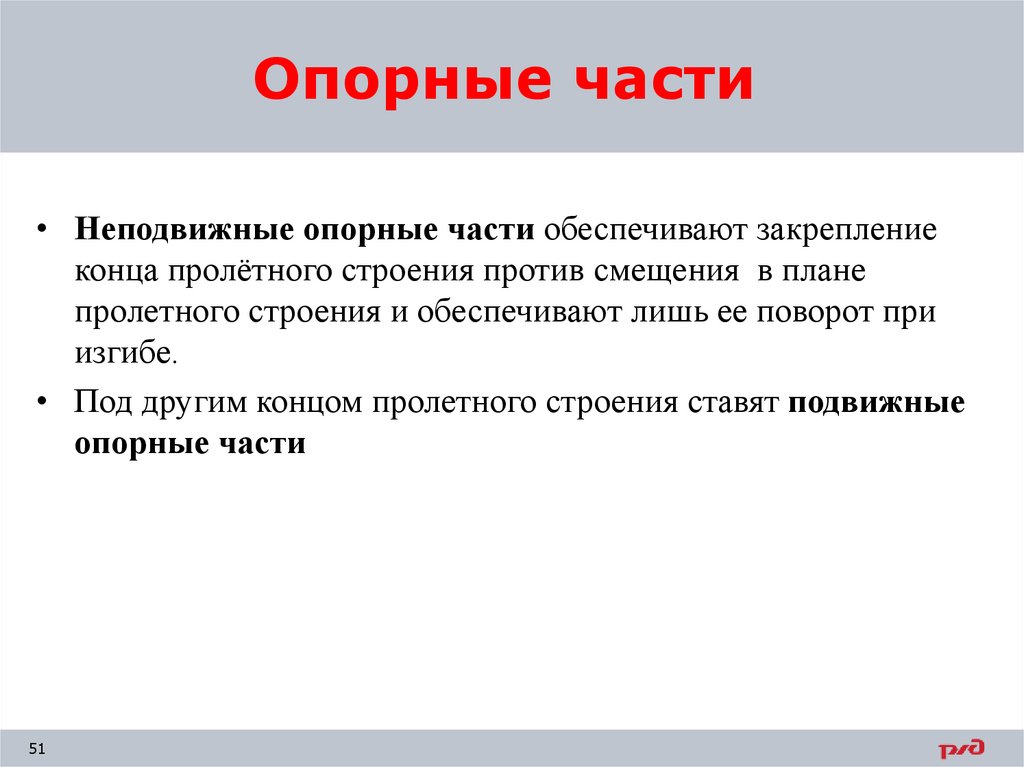 Опорные части

• Неподвижные опорные части обеспечивают закрепление конца пролётного строения против смещения в плане пролетного строения и обеспечивают лишь ее поворот при изгибе.

• Под другим концом пролетного строения ставят подвижные опорные части

51

РЖД